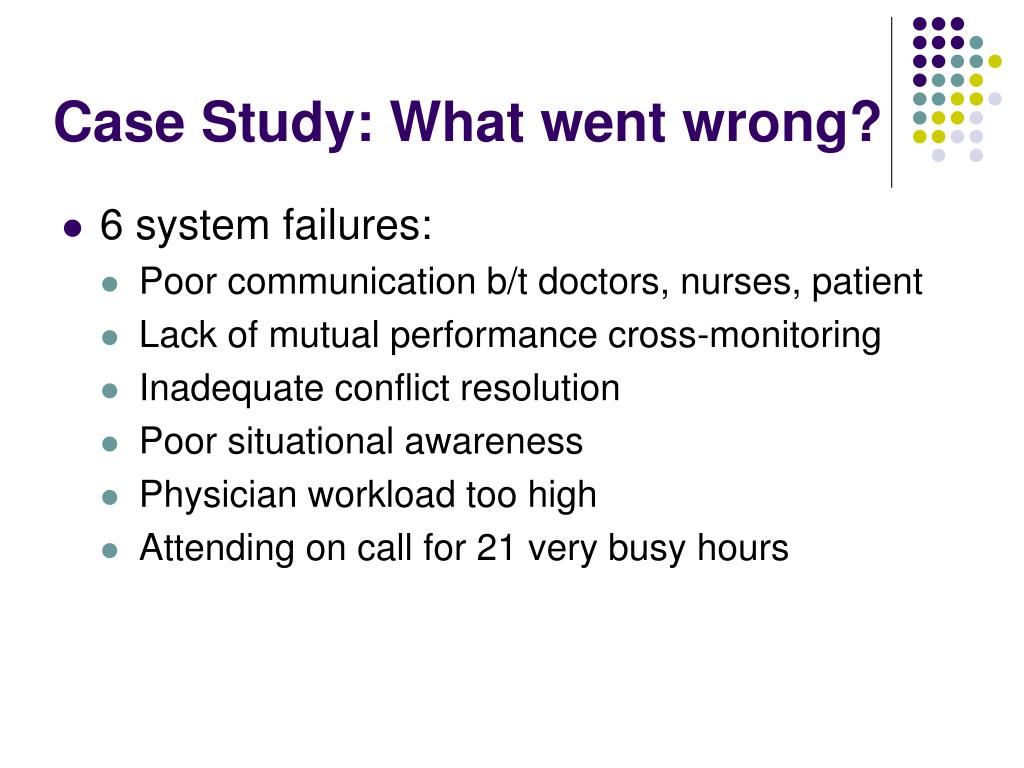 Case Study: What went wrong?

- 6 system failures:
  - Poor communication b/t doctors, nurses, patient
  - Lack of mutual performance cross-monitoring
  - Inadequate conflict resolution
  - Poor situational awareness
  - Physician workload too high
  - Attending on call for 21 very busy hours